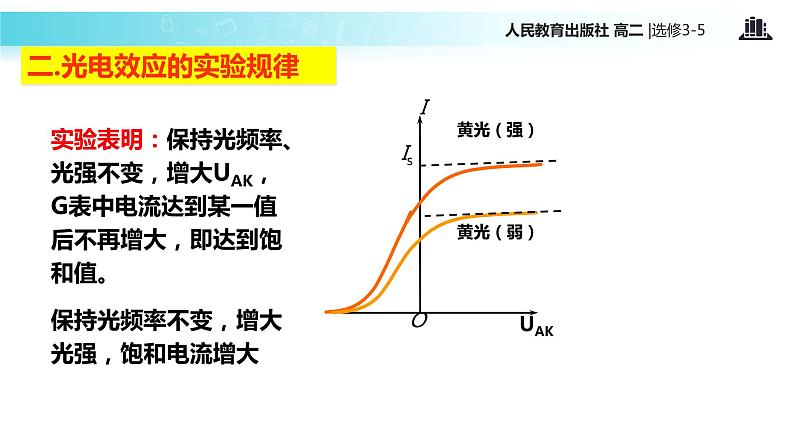 人民教育出版社 高二 |选修3-5

二.光电效应的实验规律

实验表明：保持光频率、光强不变，增大$U_{AK}$，G表中电流达到某一值后不再增大，即达到饱和值。

保持光频率不变，增大光强，饱和电流增大

$I$

黄光（强）

$I_s$

黄光（弱）

$O$

$U_{AK}$